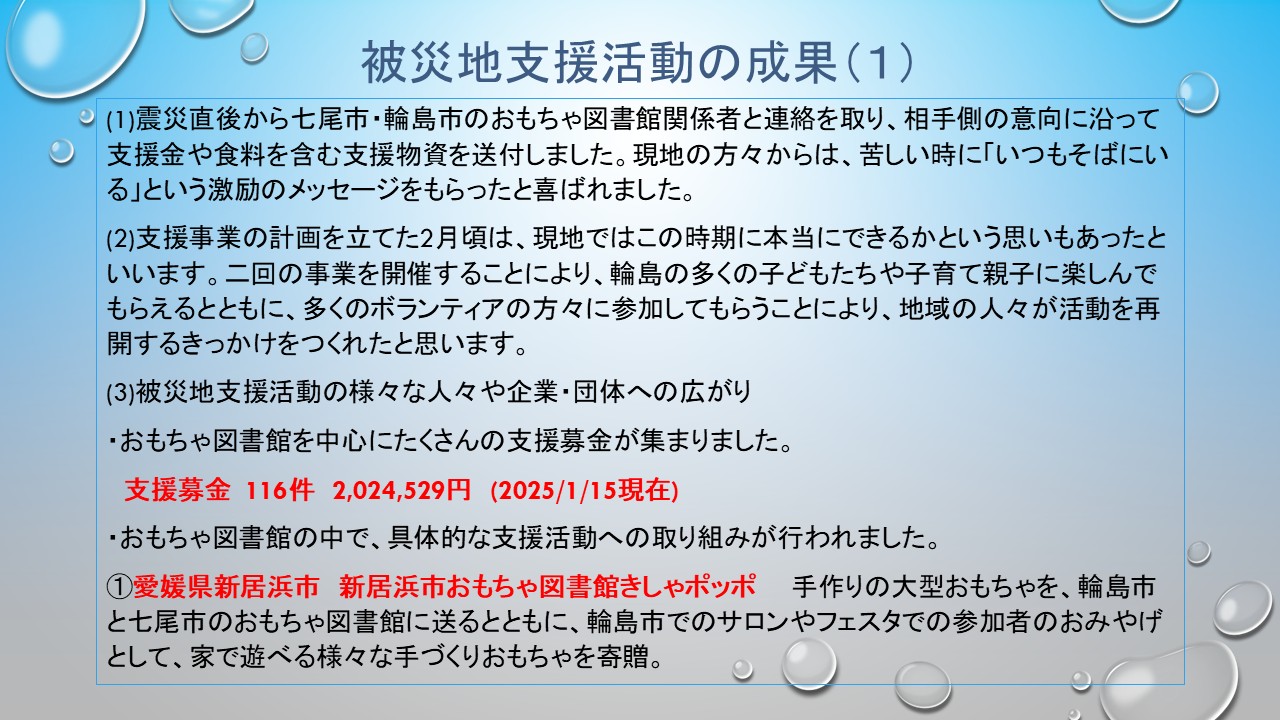 被災地支援活動の成果（1）

(1)震災直後から七尾市・輪島市のおもちゃ図書館関係者と連絡を取り、相手側の意向に沿って支援金や食料を含む支援物資を送付しました。現地の方々からは、苦しい時に「いつもそばにいる」という激励のメッセージをもらったと喜ばれました。

(2)支援事業の計画を立てた2月頃は、現地ではこの時期に本当にできるかという思いもあったといいます。二回の事業を開催することにより、輪島の多くの子どもたちや子育て親子に楽しんでもらえるとともに、多くのボランティアの方々に参加してもらうことにより、地域の人々が活動を再開するきっかけをつくれたと思います。

(3)被災地支援活動の様々な人々や企業・団体への広がり

・おもちゃ図書館を中心にたくさんの支援募金が集まりました。

支援募金 116件 2,024,529円 (2025/1/15現在)

・おもちゃ図書館の中で、具体的な支援活動への取り組みが行われました。

①愛媛県新居浜市 新居浜市おもちゃ図書館きしゃポッポ 手作りの大型おもちゃを、輪島市と七尾市のおもちゃ図書館に送るとともに、輪島市でのサロンやフェスタでの参加者のおみやげとして、家で遊べる様々な手づくりおもちゃを寄贈。